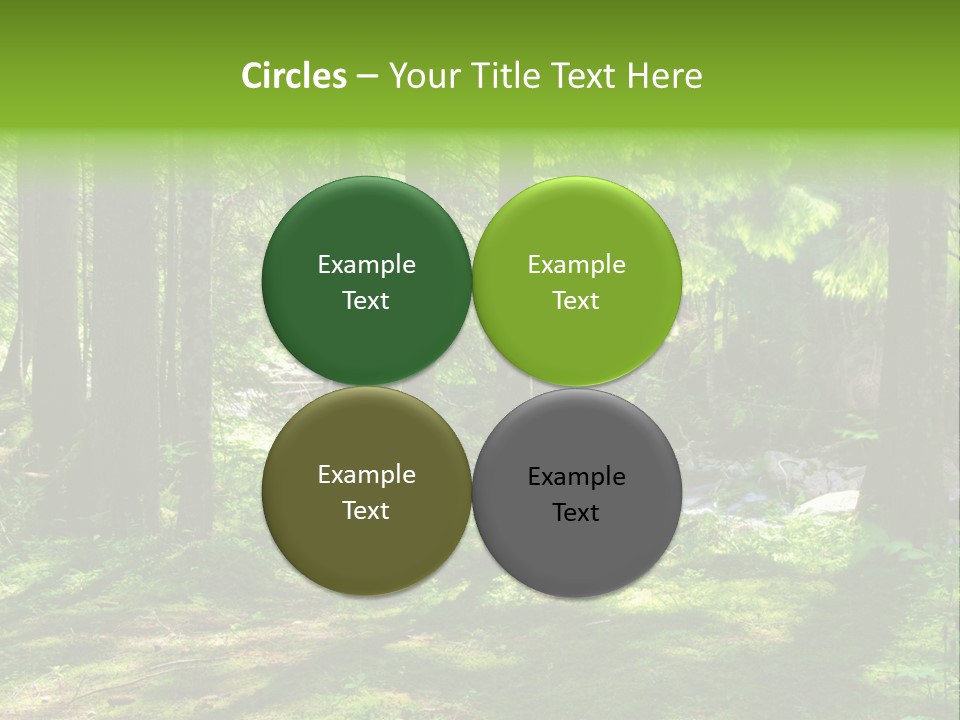 Circles – Your Title Text Here

Example Text

Example Text

Example Text

Example Text